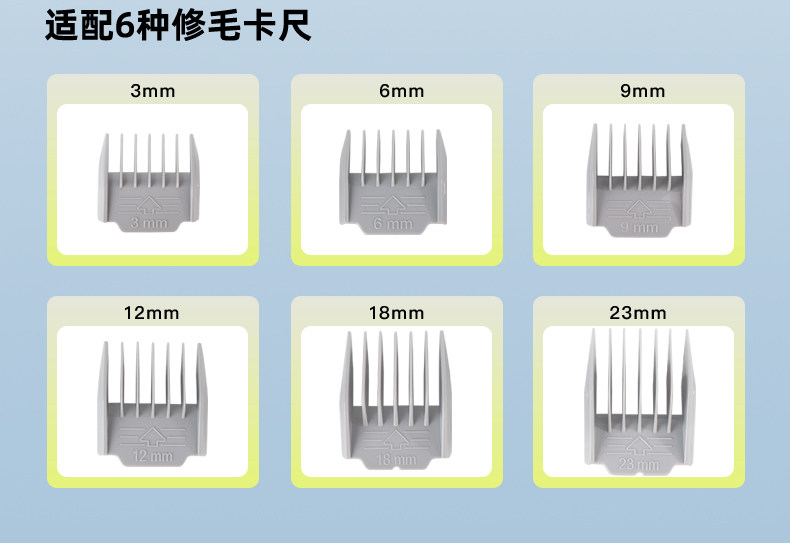 适配6种修毛卡尺

3mm

3 mm

6mm

6 mm

9mm

9 mm

12mm

12 mm

18mm

18 mm

23mm

23 mm